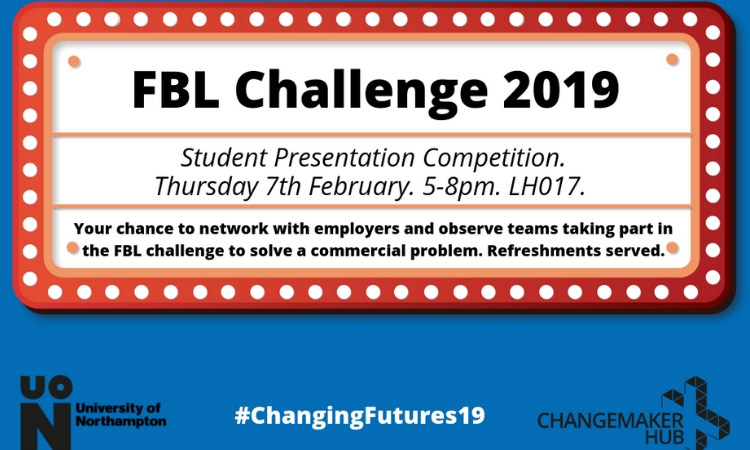 FBL Challenge 2019

Student Presentation Competition.
Thursday 7th February. 5-8pm. LH017.

Your chance to network with employers and observe teams taking part in the FBL challenge to solve a commercial problem. Refreshments served.

UON
University of Northampton

#ChangingFutures19

CHANGEMAKER HUB